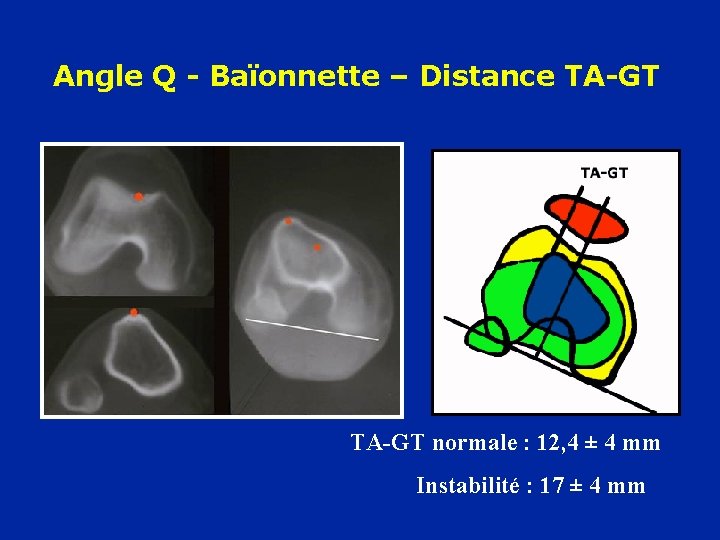 Angle Q - Baïonnette – Distance TA-GT

TA-GT

TA-GT normale : 12,4 ± 4 mm

Instabilité : 17 ± 4 mm